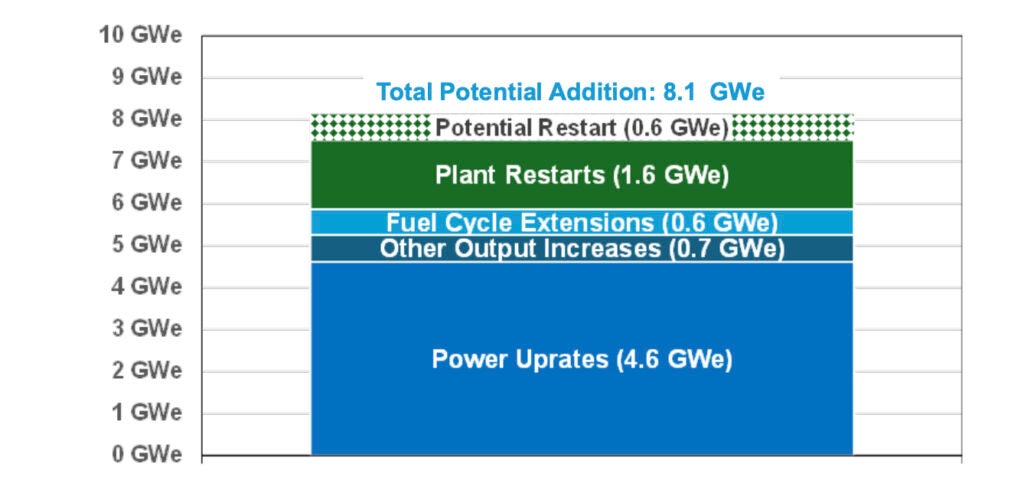 10 GWe
9 GWe
8 GWe
7 GWe
6 GWe
5 GWe
4 GWe
3 GWe
2 GWe
1 GWe
0 GWe

Total Potential Addition: 8.1 GWe
Potential Restart (0.6 GWe)
Plant Restarts (1.6 GWe)
Fuel Cycle Extensions (0.6 GWe)
Other Output Increases (0.7 GWe)
Power Uprates (4.6 GWe)